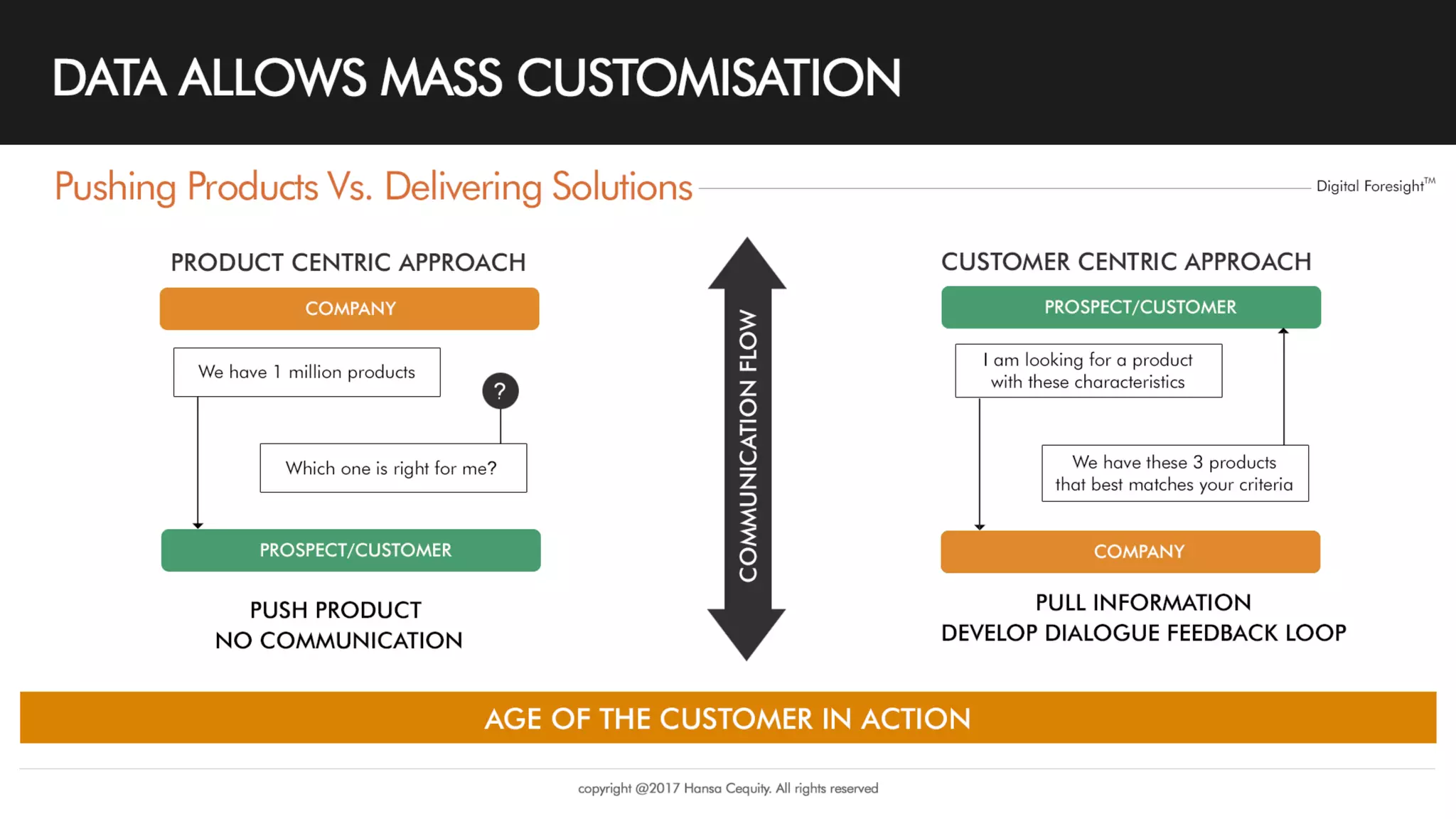 DATA ALLOWS MASS CUSTOMISATION

Pushing Products Vs. Delivering Solutions

Digital Foresight™

PRODUCT CENTRIC APPROACH

COMPANY

We have 1 million products

?

Which one is right for me?

PROSPECT/CUSTOMER

PUSH PRODUCT
NO COMMUNICATION

COMMUNICATION FLOW

CUSTOMER CENTRIC APPROACH

PROSPECT/CUSTOMER

I am looking for a product with these characteristics

We have these 3 products that best matches your criteria

COMPANY

PULL INFORMATION
DEVELOP DIALOGUE FEEDBACK LOOP

AGE OF THE CUSTOMER IN ACTION

copyright @2017 Hansa Cequity. All rights reserved